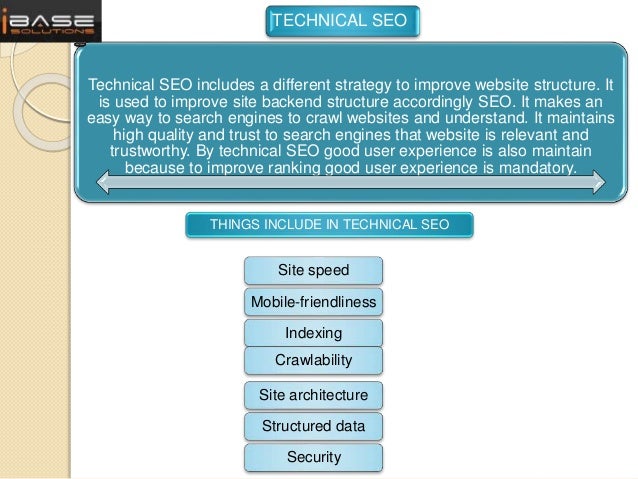 iBASE SOLUTIONS

TECHNICAL SEO

Technical SEO includes a different strategy to improve website structure. It is used to improve site backend structure accordingly SEO. It makes an easy way to search engines to crawl websites and understand. It maintains high quality and trust to search engines that website is relevant and trustworthy. By technical SEO good user experience is also maintain because to improve ranking good user experience is mandatory.

THINGS INCLUDE IN TECHNICAL SEO

Site speed

Mobile-friendliness

Indexing

Crawlability

Site architecture

Structured data

Security